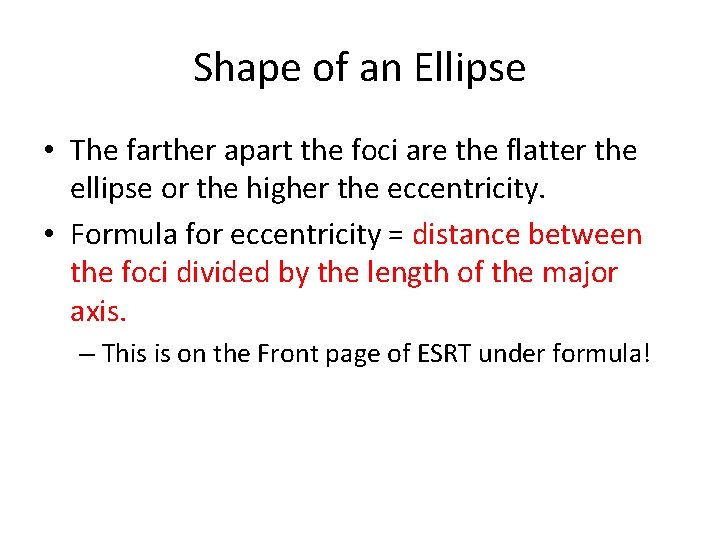 Shape of an Ellipse

• The farther apart the foci are the flatter the ellipse or the higher the eccentricity.

• Formula for eccentricity = distance between the foci divided by the length of the major axis.

– This is on the Front page of ESRT under formula!